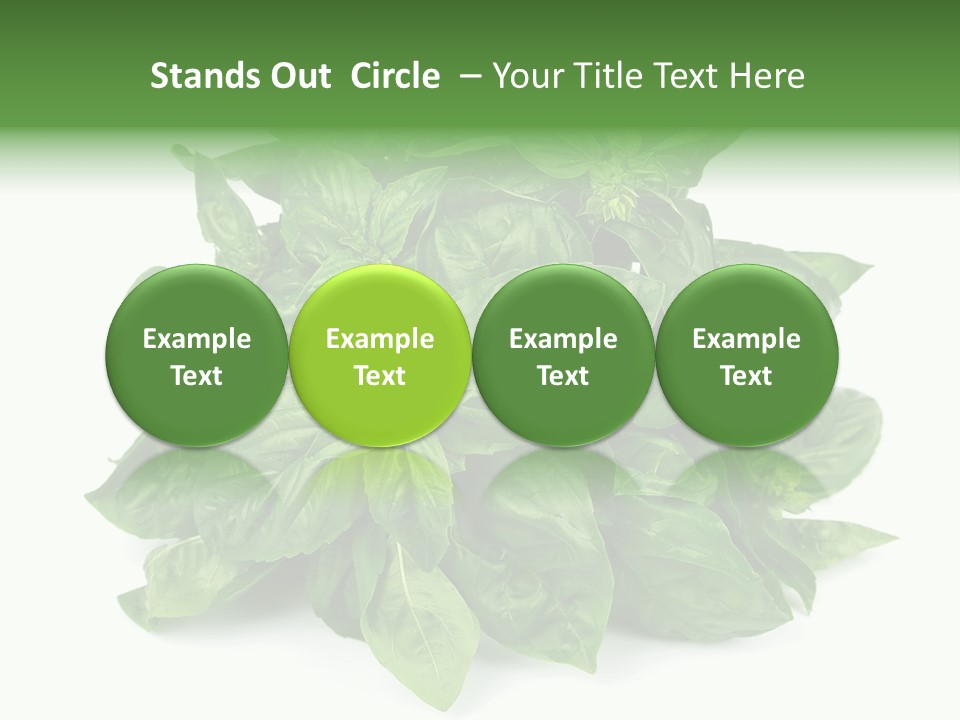 Stands Out Circle – Your Title Text Here

Example Text

Example Text

Example Text

Example Text